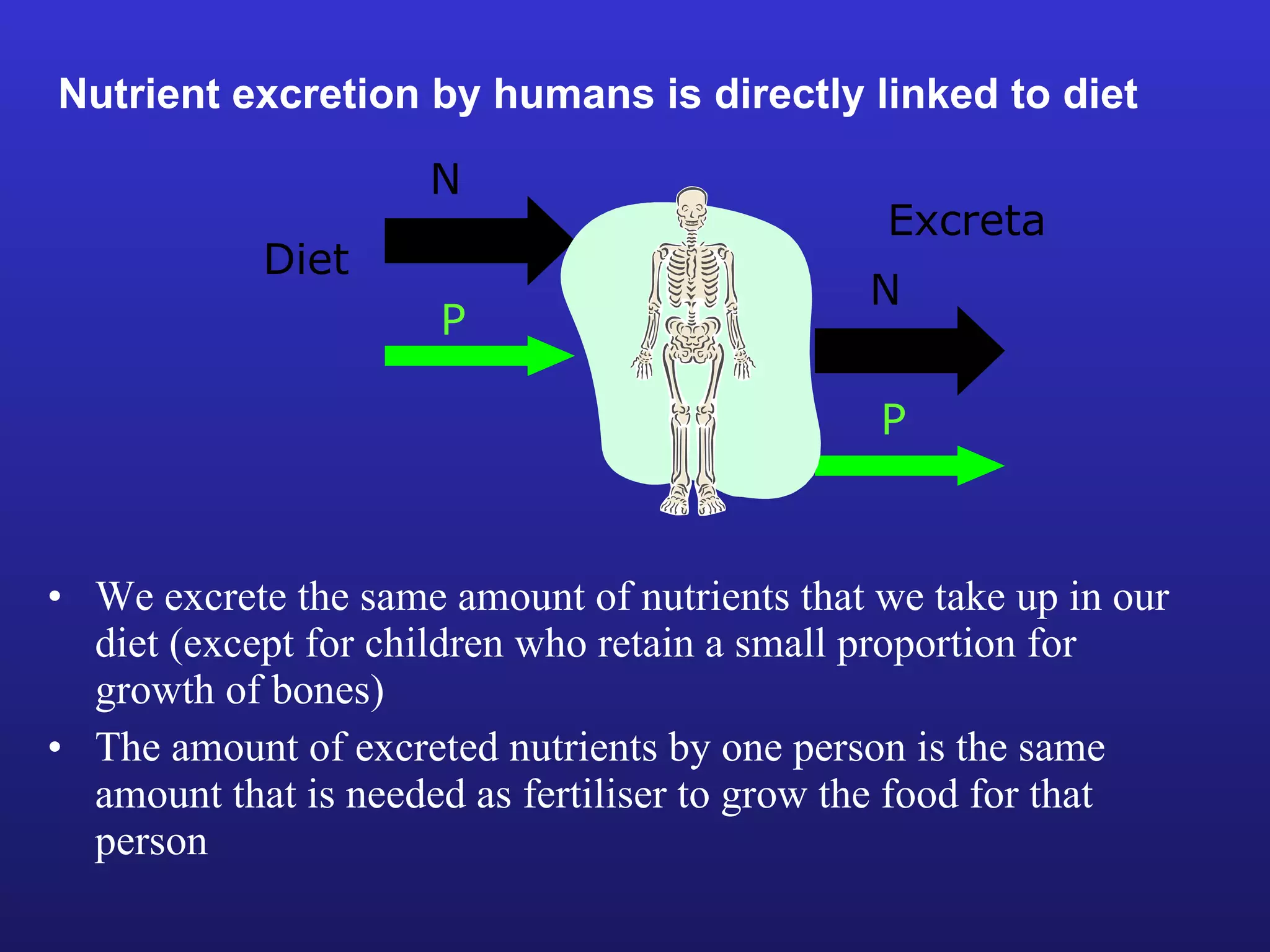 Nutrient excretion by humans is directly linked to diet

N

Diet

P

Excreta

N

P

• We excrete the same amount of nutrients that we take up in our diet (except for children who retain a small proportion for growth of bones)

• The amount of excreted nutrients by one person is the same amount that is needed as fertiliser to grow the food for that person